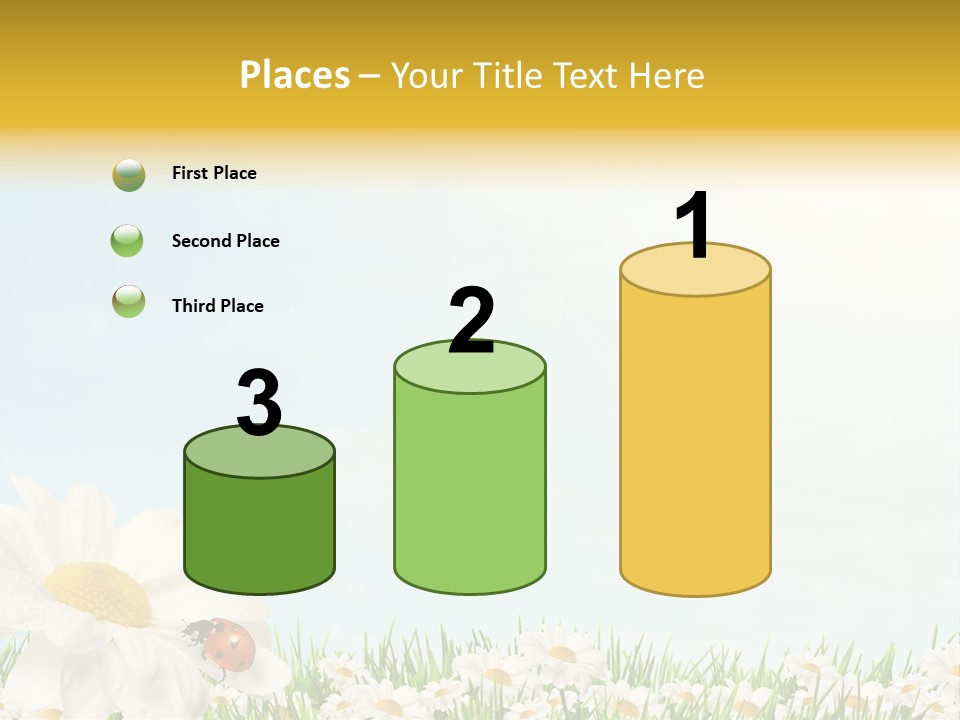 Places – Your Title Text Here

First Place

Second Place

Third Place

3

2

1